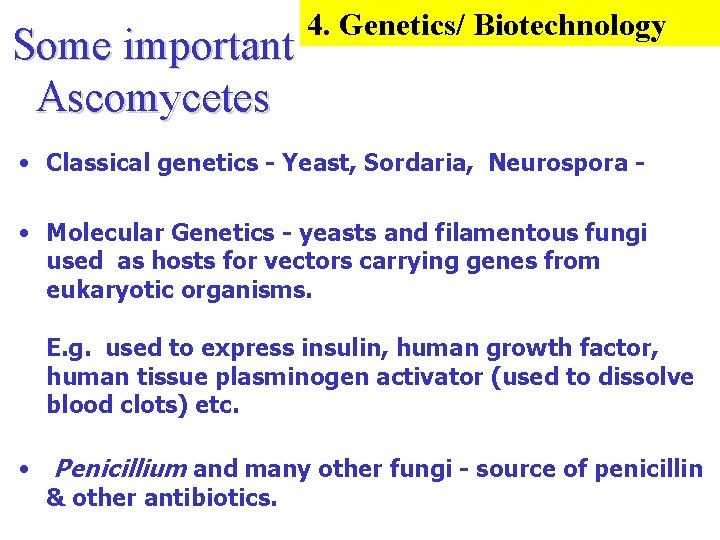 Some important Ascomycetes

4. Genetics/ Biotechnology

• Classical genetics - Yeast, Sordaria, Neurospora -

• Molecular Genetics - yeasts and filamentous fungi used as hosts for vectors carrying genes from eukaryotic organisms.

E.g. used to express insulin, human growth factor, human tissue plasminogen activator (used to dissolve blood clots) etc.

• Penicillium and many other fungi - source of penicillin & other antibiotics.